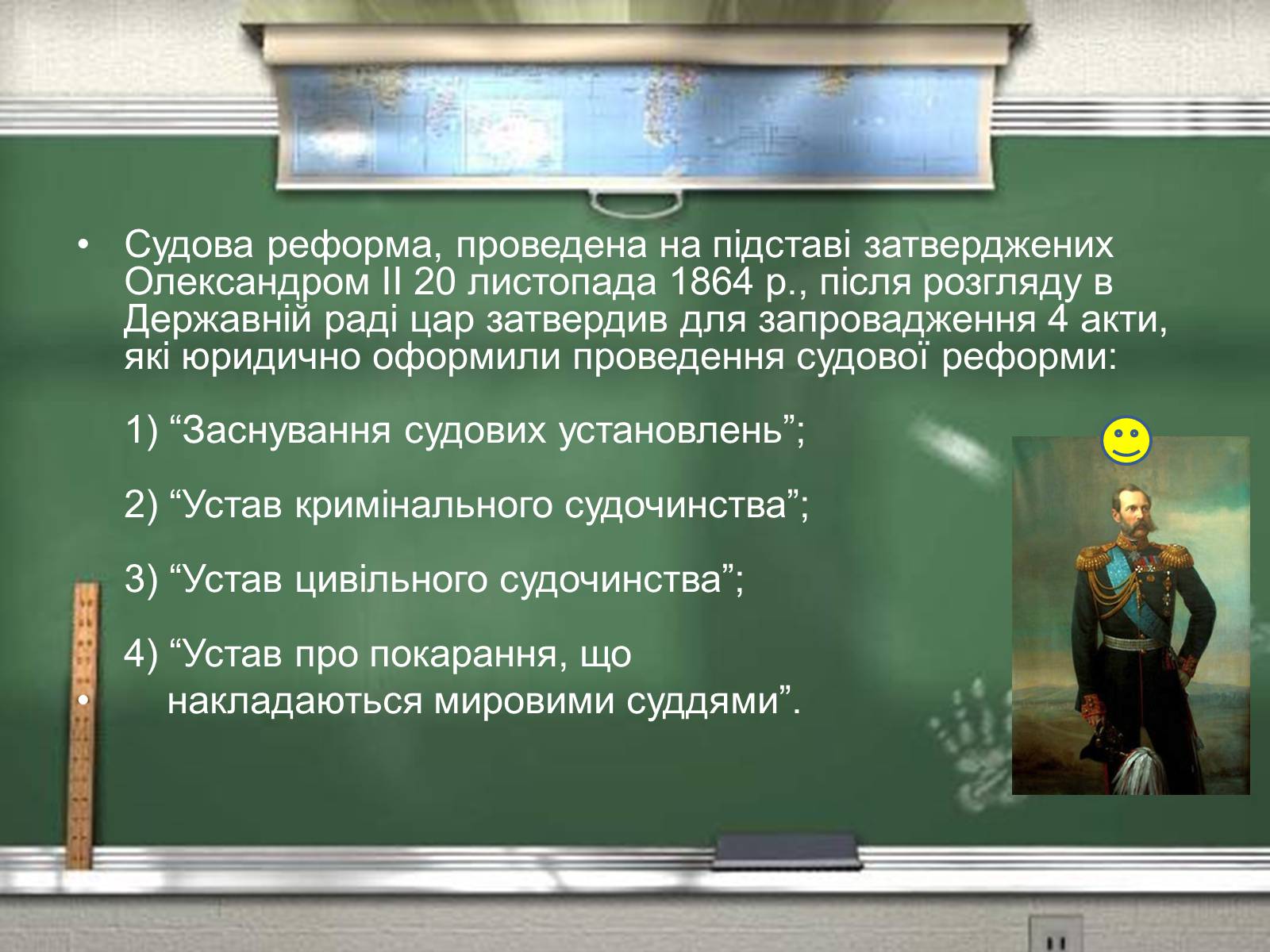 • Судова реформа, проведена на підставі затверджених Олександром II 20 листопада 1864 р., після розгляду в Державній раді цар затвердив для запровадження 4 акти, які юридично оформили проведення судової реформи:

1) “Заснування судових установлень”;

2) “Устав кримінального судочинства”;

3) “Устав цивільного судочинства”;

4) “Устав про покарання, що
• накладаються мировими суддями”.